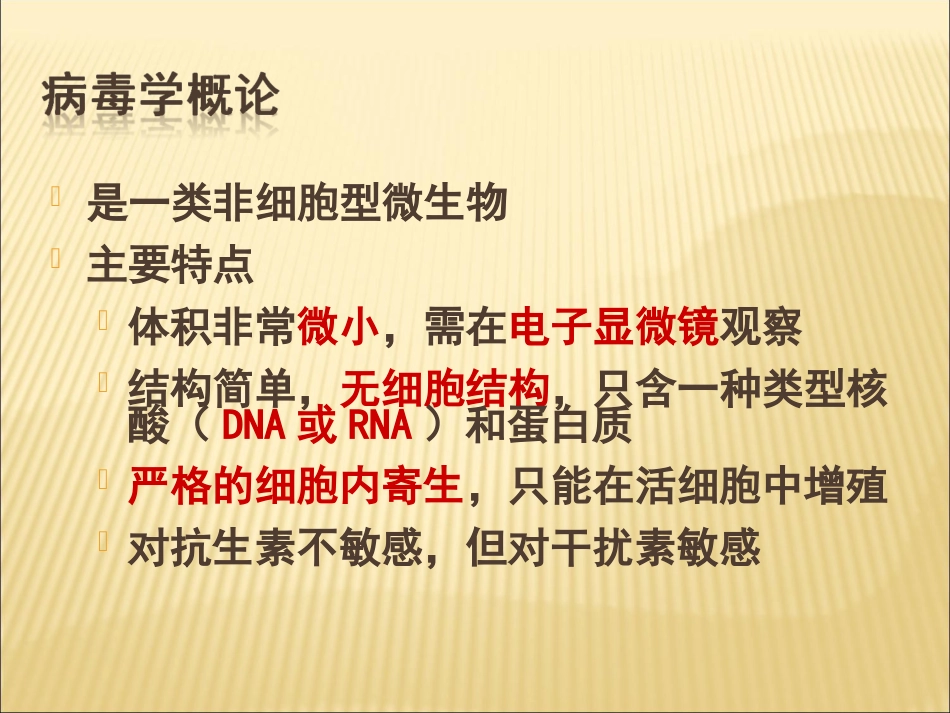 病毒学概论

是一类非细胞型微生物

主要特点

体积非常微小，需在电子显微镜观察

结构简单，无细胞结构，只含一种类型核酸（DNA 或 RNA）和蛋白质

严格的细胞内寄生，只能在活细胞中增殖

对抗生素不敏感，但对干扰素敏感